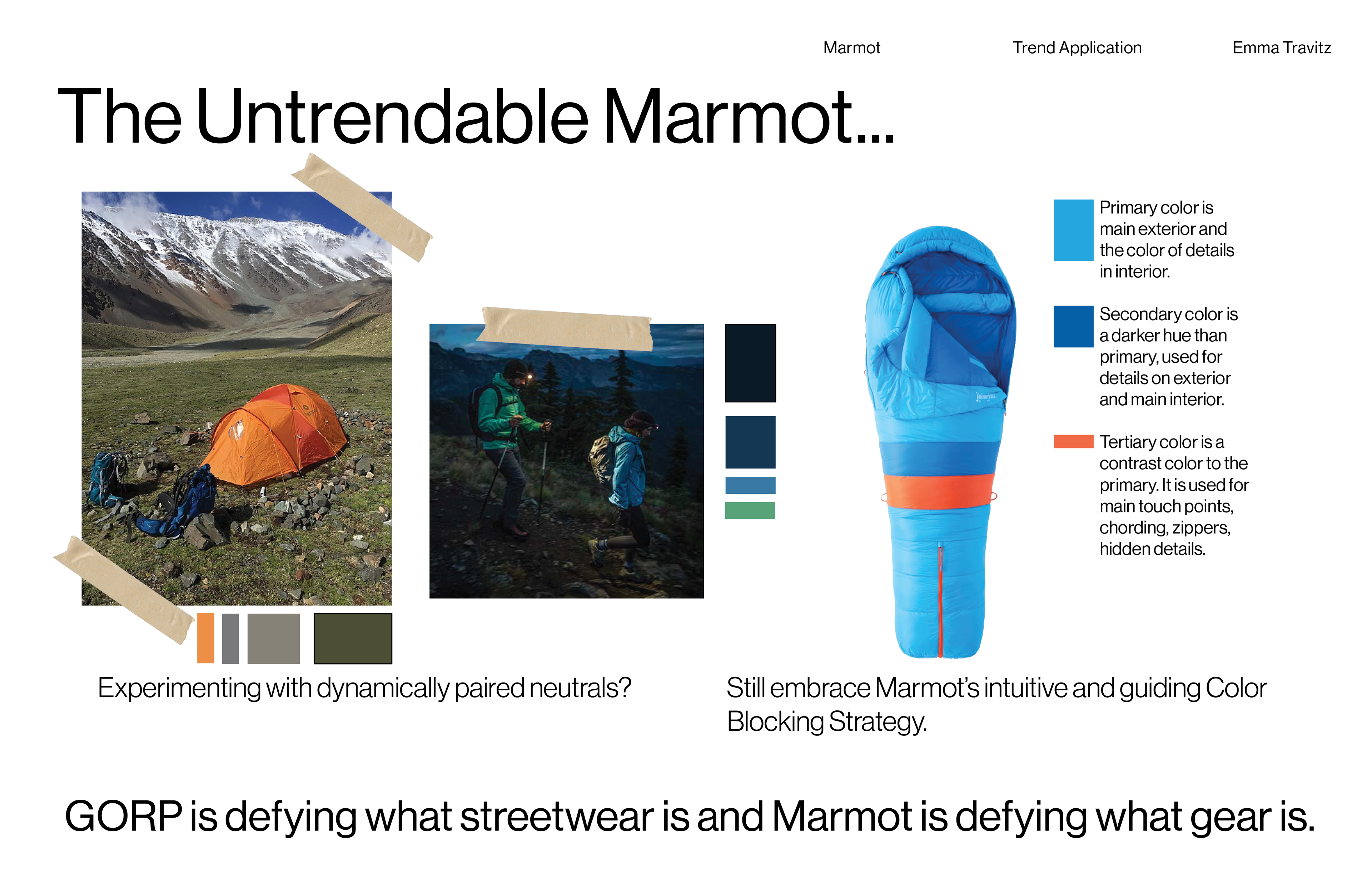 Marmot Trend Application Emma Travitz

The Untrendable Marmot...

Primary color is main exterior and the color of details in interior.

Secondary color is a darker hue than primary, used for details on exterior and main interior.

Tertiary color is a contrast color to the primary. It is used for main touch points, chording, zippers, hidden details.

Experimenting with dynamically paired neutrals?

Still embrace Marmot's intuitive and guiding Color Blocking Strategy.

GORP is defying what streetwear is and Marmot is defying what gear is.